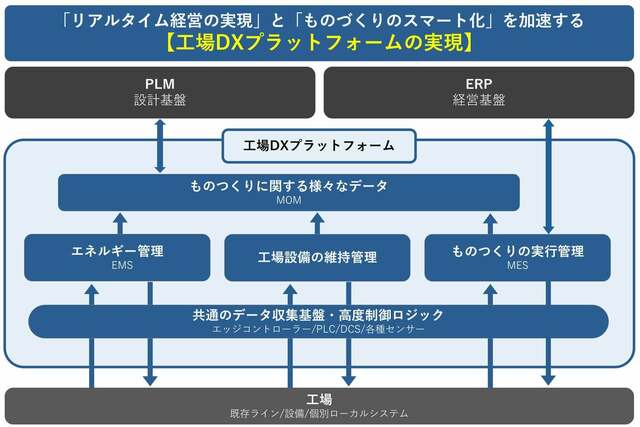 「リアルタイム経営の実現」と「ものづくりのスマート化」を加速する
【工場DXプラットフォームの実現】

PLM
設計基盤

ERP
経営基盤

工場DXプラットフォーム

ものつくりに関する様々なデータ
MOM

エネルギー管理
EMS

工場設備の維持管理

ものつくりの実行管理
MES

共通のデータ収集基盤・高度制御ロジック
エッジコントローラー/PLC/DCS/各種センサー

工場
既存ライン/設備/個別ローカルシステム